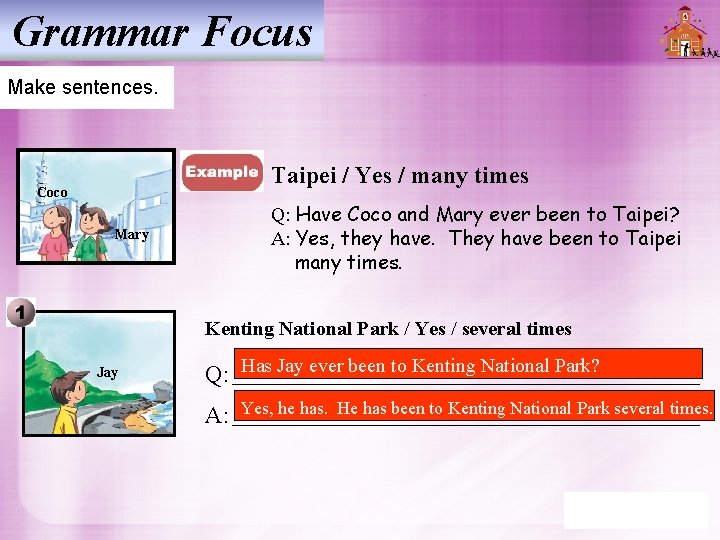 Grammar Focus

Make sentences.

Coco
Mary

Example

Taipei / Yes / many times

Q: Have Coco and Mary ever been to Taipei?
A: Yes, they have. They have been to Taipei many times.

1

Jay

Kenting National Park / Yes / several times

Q: Has Jay ever been to Kenting National Park?

A: Yes, he has. He has been to Kenting National Park several times.